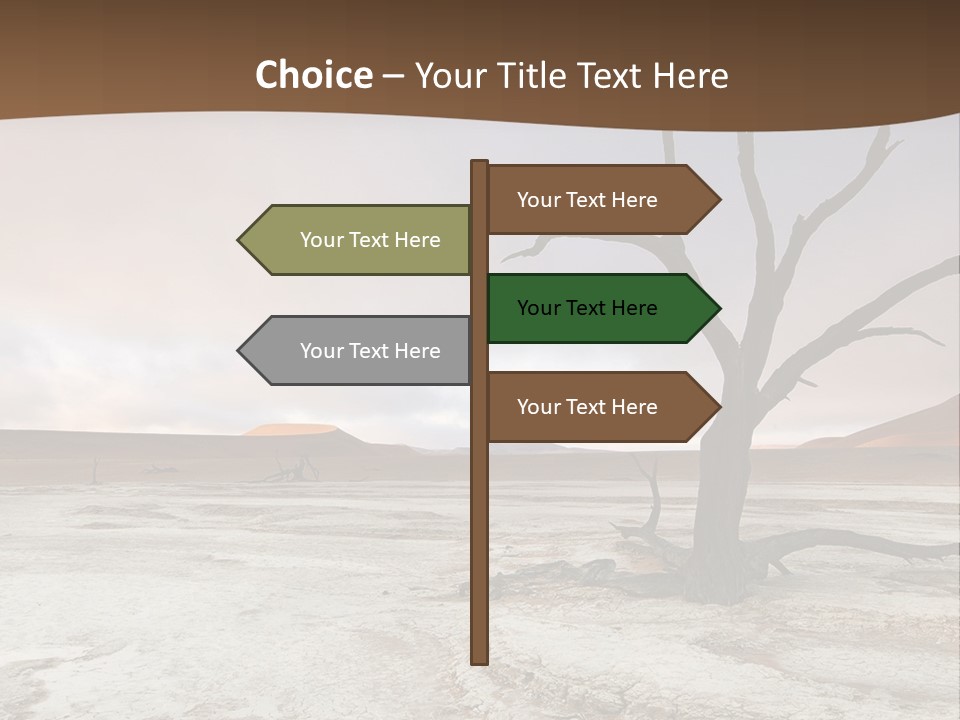 Choice – Your Title Text Here

Your Text Here

Your Text Here

Your Text Here

Your Text Here

Your Text Here